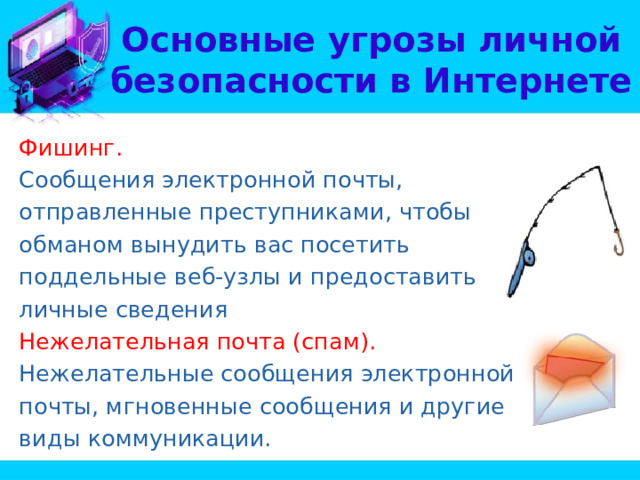 Основные угрозы личной безопасности в Интернете

Фишинг.
Сообщения электронной почты, отправленные преступниками, чтобы обманом вынудить вас посетить поддельные веб-узлы и предоставить личные сведения
Нежелательная почта (спам).
Нежелательные сообщения электронной почты, мгновенные сообщения и другие виды коммуникации.